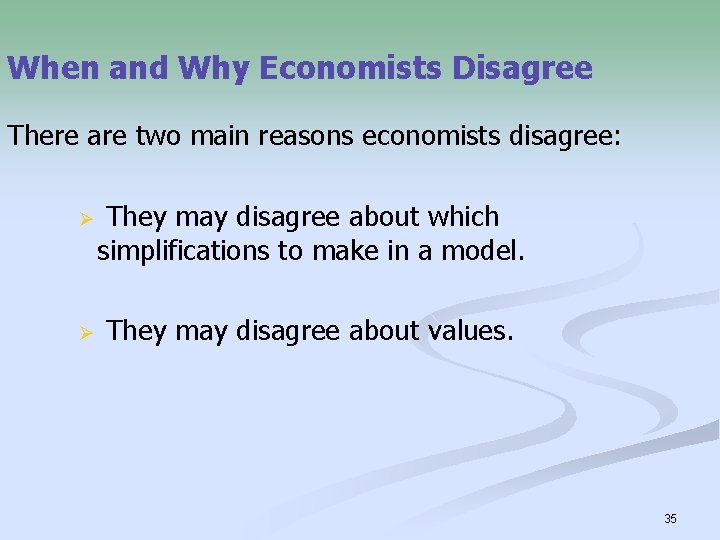 When and Why Economists Disagree

There are two main reasons economists disagree:

➢ They may disagree about which simplifications to make in a model.

➢ They may disagree about values.

35